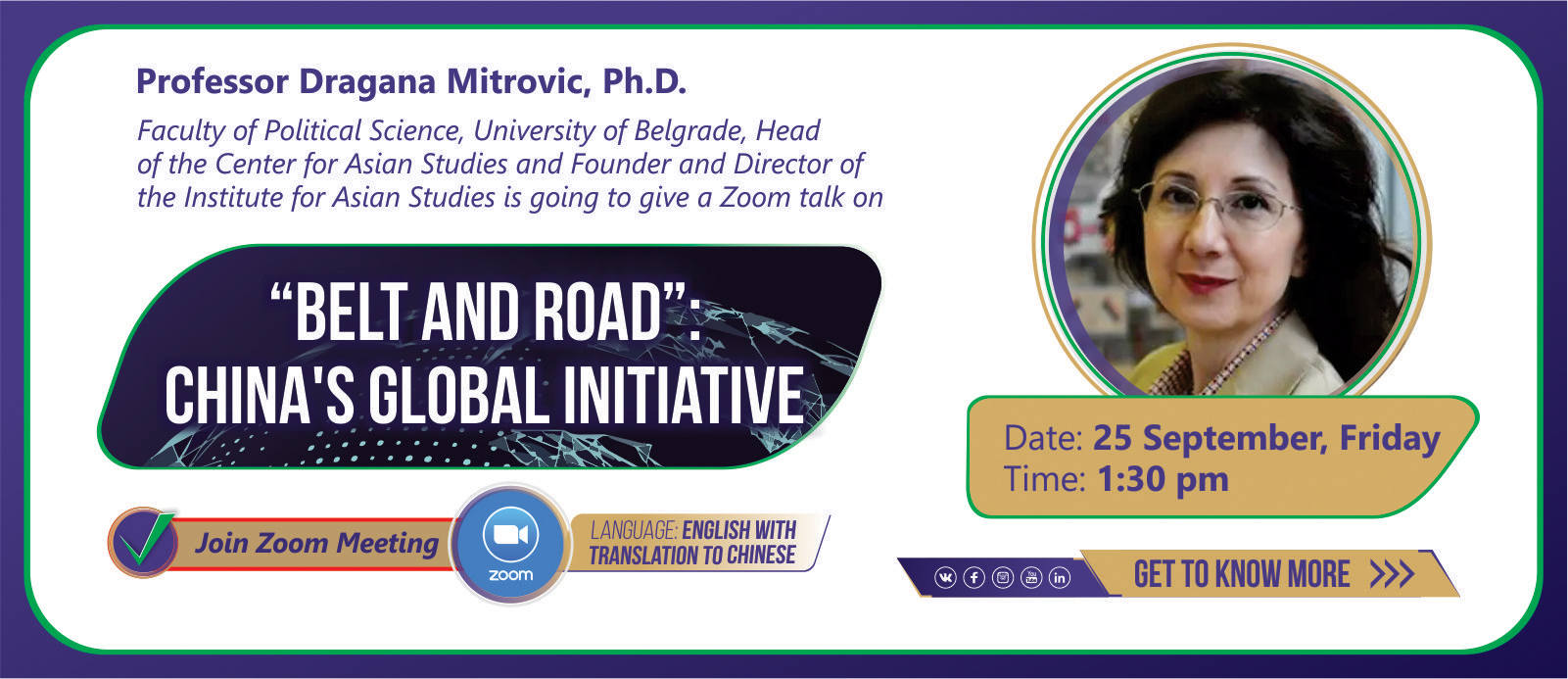 Professor Dragana Mitrovic, Ph.D.

Faculty of Political Science, University of Belgrade, Head of the Center for Asian Studies and Founder and Director of the Institute for Asian Studies is going to give a Zoom talk on

"BELT AND ROAD": CHINA'S GLOBAL INITIATIVE

Join Zoom Meeting

zoom

LANGUAGE: ENGLISH WITH TRANSLATION TO CHINESE

Date: 25 September, Friday
Time: 1:30 pm

GET TO KNOW MORE >>>